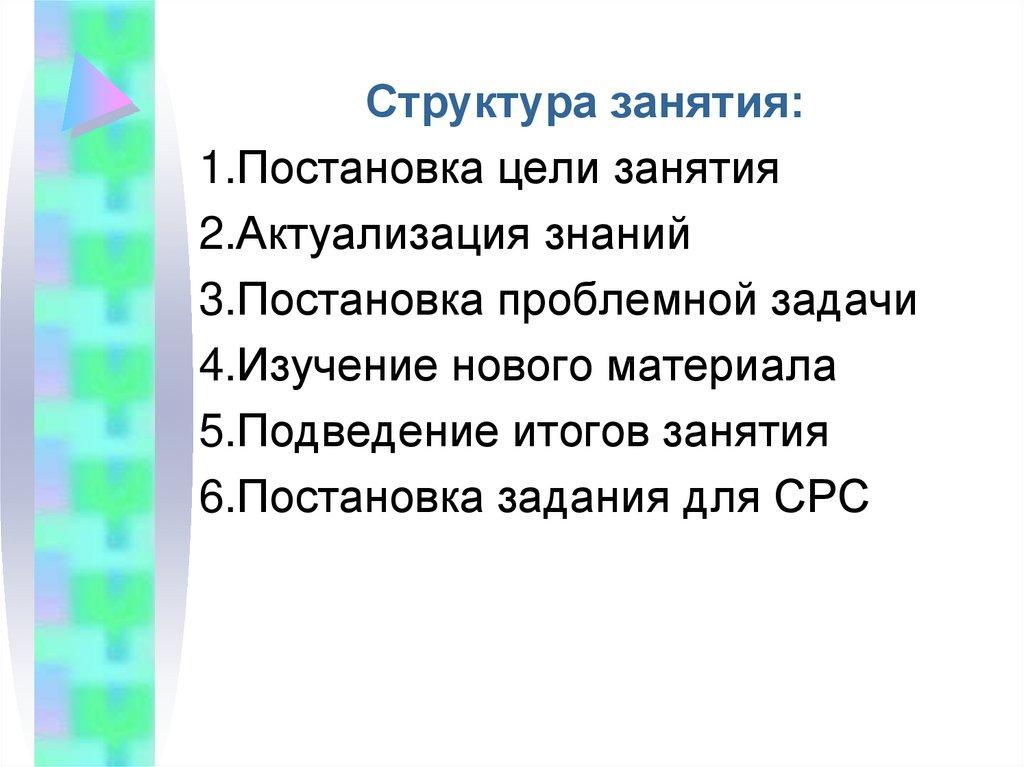 Структура занятия:

1.Постановка цели занятия
2.Актуализация знаний
3.Постановка проблемной задачи
4.Изучение нового материала
5.Подведение итогов занятия
6.Постановка задания для СРС